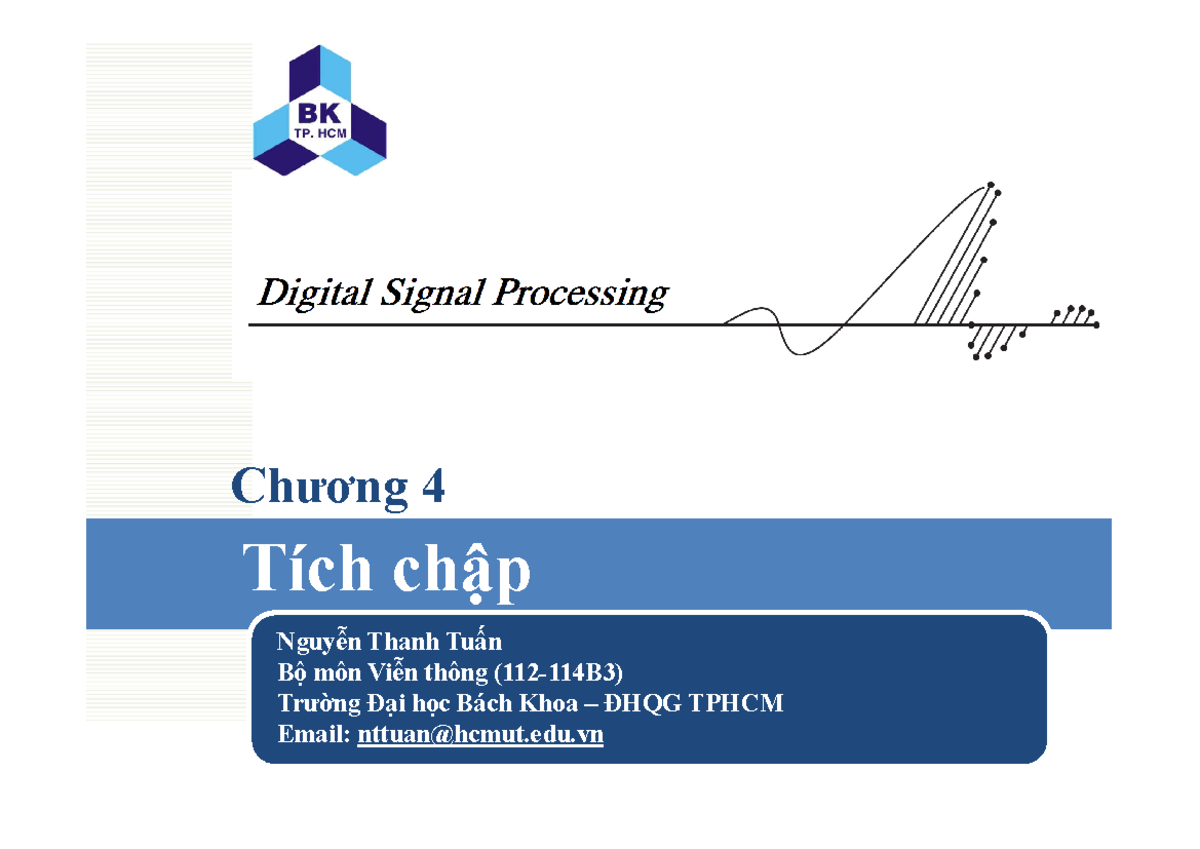 BK
TP. HCM

Digital Signal Processing

Chương 4

Tích chập

Nguyễn Thanh Tuấn
Bộ môn Viễn thông (112-114B3)
Trường Đại học Bách Khoa – ĐHQG TPHCM
Email: nttuan@hcmut.edu.vn